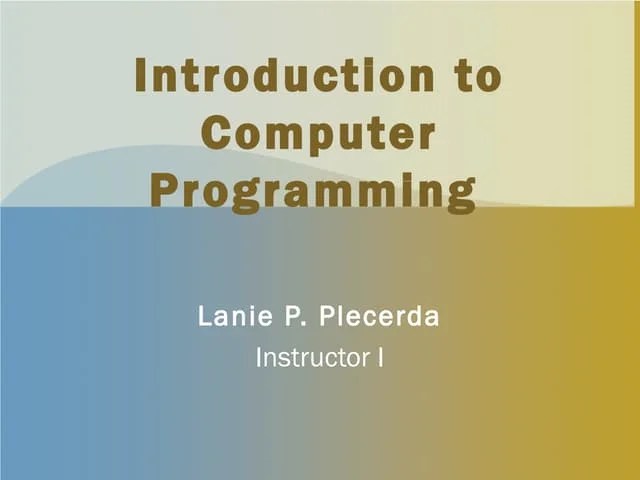 Introduction to Computer Programming

Lanie P. Plecerda
Instructor I